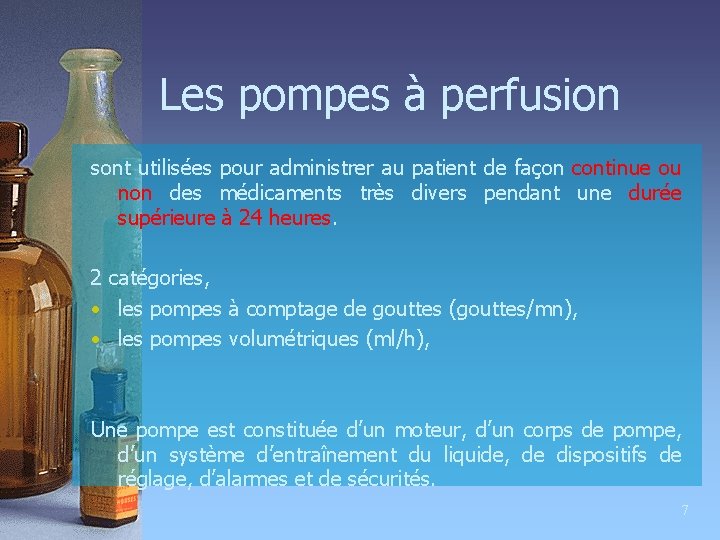 Les pompes à perfusion

sont utilisées pour administrer au patient de façon continue ou non des médicaments très divers pendant une durée supérieure à 24 heures.

2 catégories,
• les pompes à comptage de gouttes (gouttes/mn),
• les pompes volumétriques (ml/h),

Une pompe est constituée d'un moteur, d'un corps de pompe, d'un système d'entraînement du liquide, de dispositifs de réglage, d'alarmes et de sécurités.

7